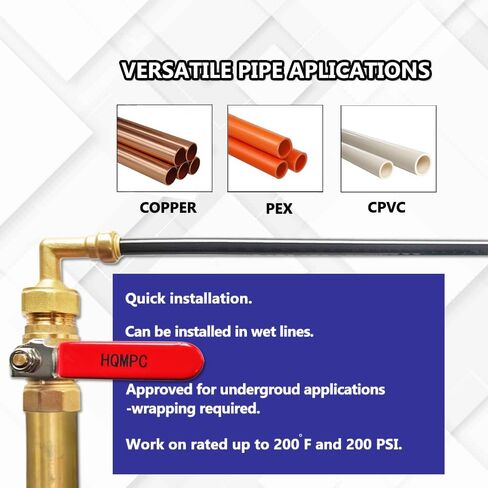 VERSATILE PIPE APLICATIONS

COPPER

PEX

CPVC

Quick installation.

Can be installed in wet lines.

HQMPC

Approved for undergroud applications -wrapping required.

Work on rated up to 200°F and 200 PSI.